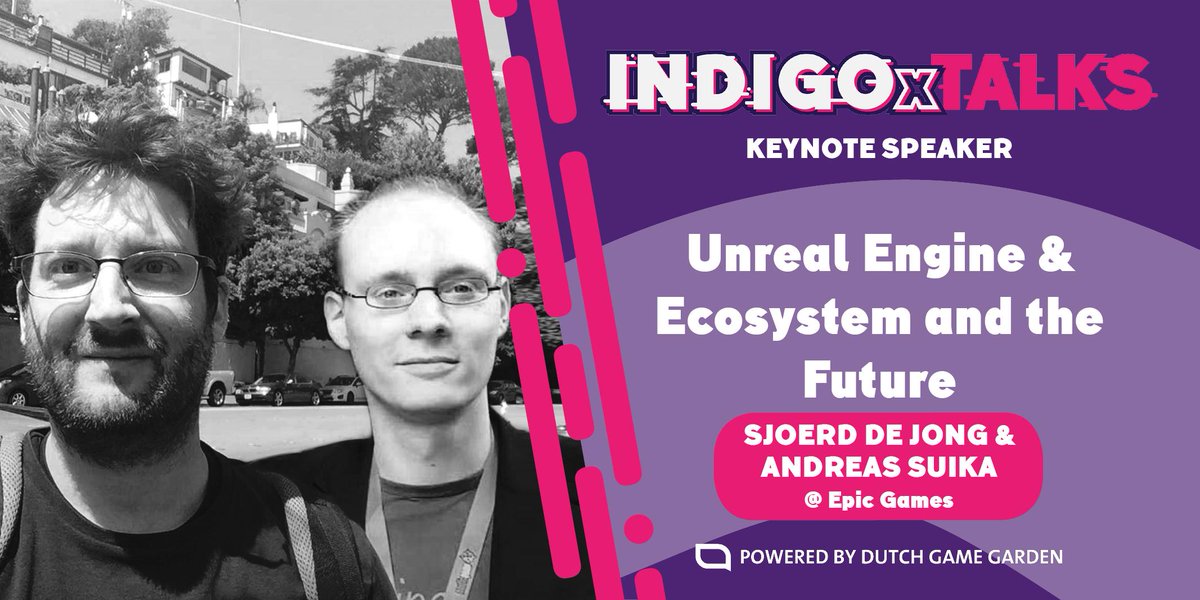 INDIGOxTALKS
KEYNOTE SPEAKER

Unreal Engine & Ecosystem and the Future

SJOERD DE JONG & ANDREAS SUIKA
@ Epic Games

POWERED BY DUTCH GAME GARDEN